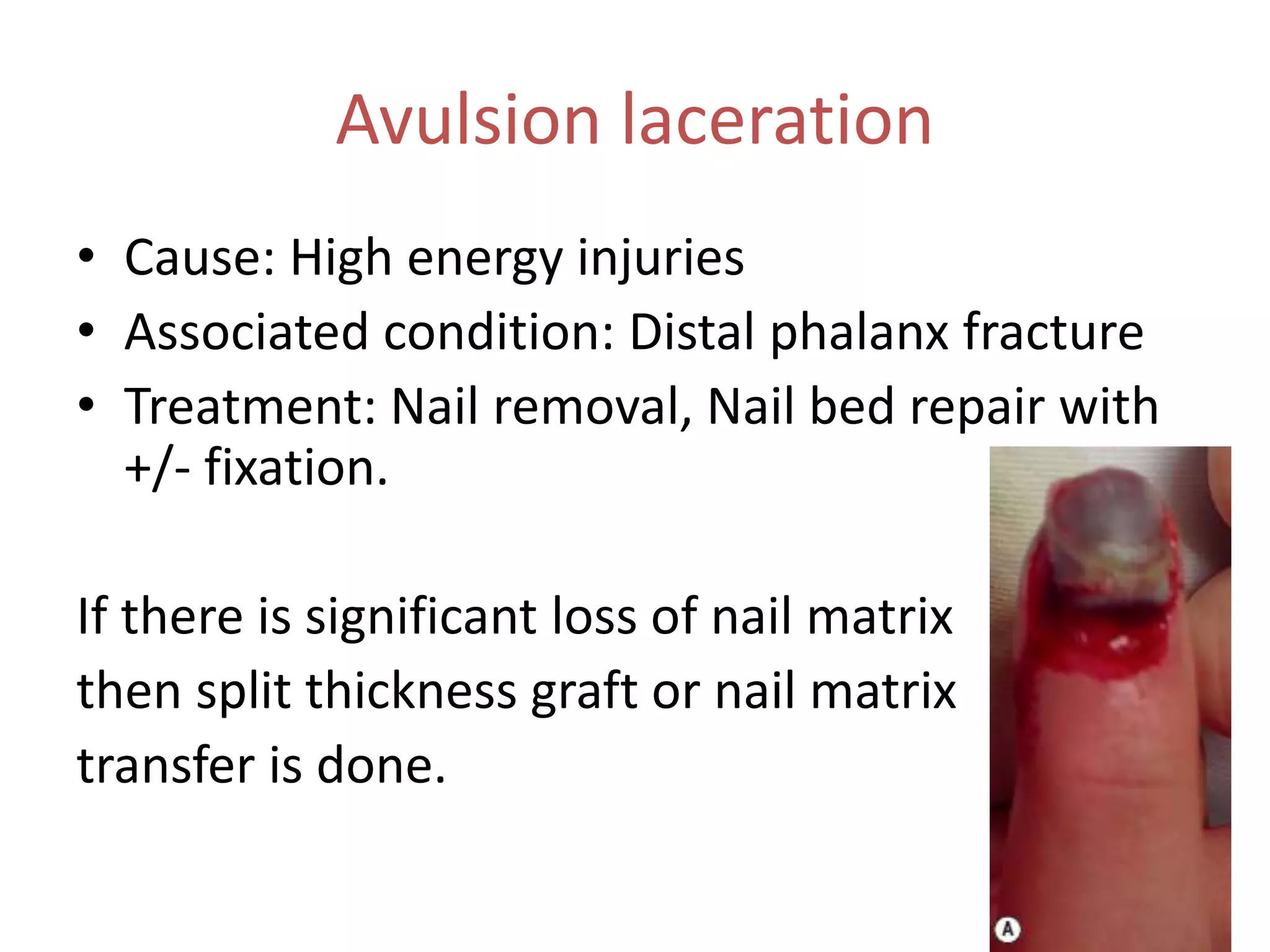 Avulsion laceration

• Cause: High energy injuries
• Associated condition: Distal phalanx fracture
• Treatment: Nail removal, Nail bed repair with +/- fixation.

If there is significant loss of nail matrix then split thickness graft or nail matrix transfer is done.

A